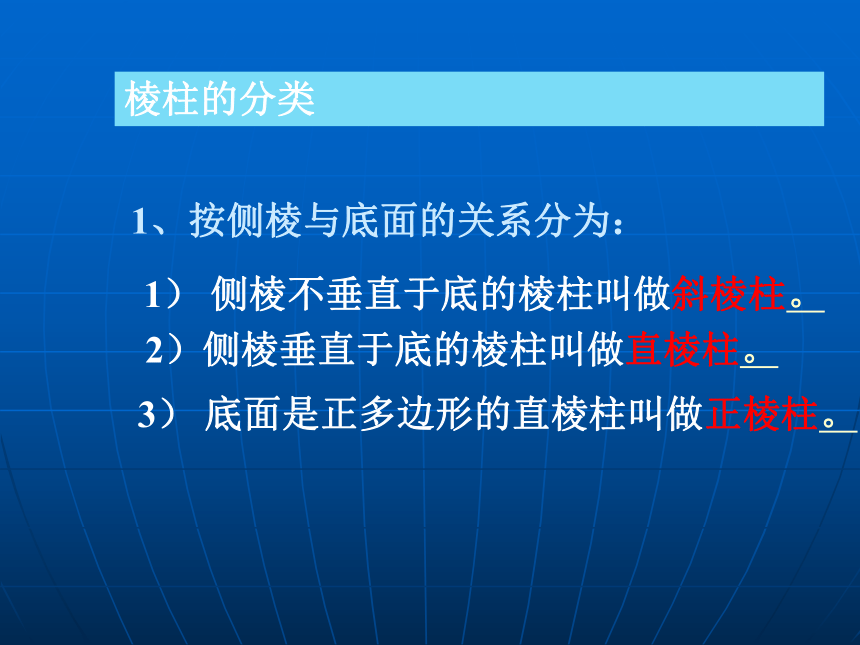 棱柱的分类

1、按侧棱与底面的关系分为：

1） 侧棱不垂直于底的棱柱叫做斜棱柱。

2）侧棱垂直于底的棱柱叫做直棱柱。

3） 底面是正多边形的直棱柱叫做正棱柱。